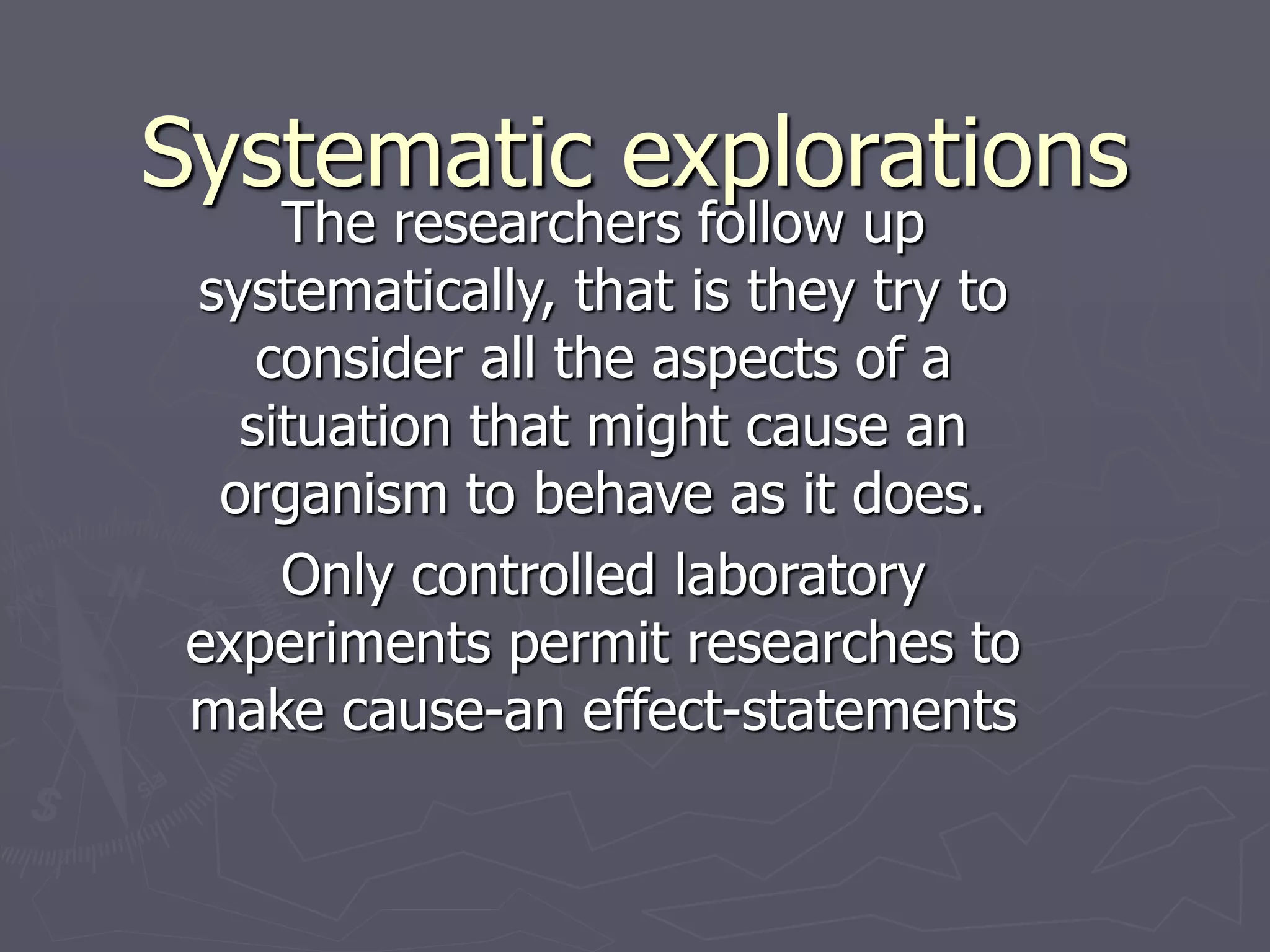 Systematic explorations

The researchers follow up systematically, that is they try to consider all the aspects of a situation that might cause an organism to behave as it does.

Only controlled laboratory experiments permit researches to make cause-an effect-statements